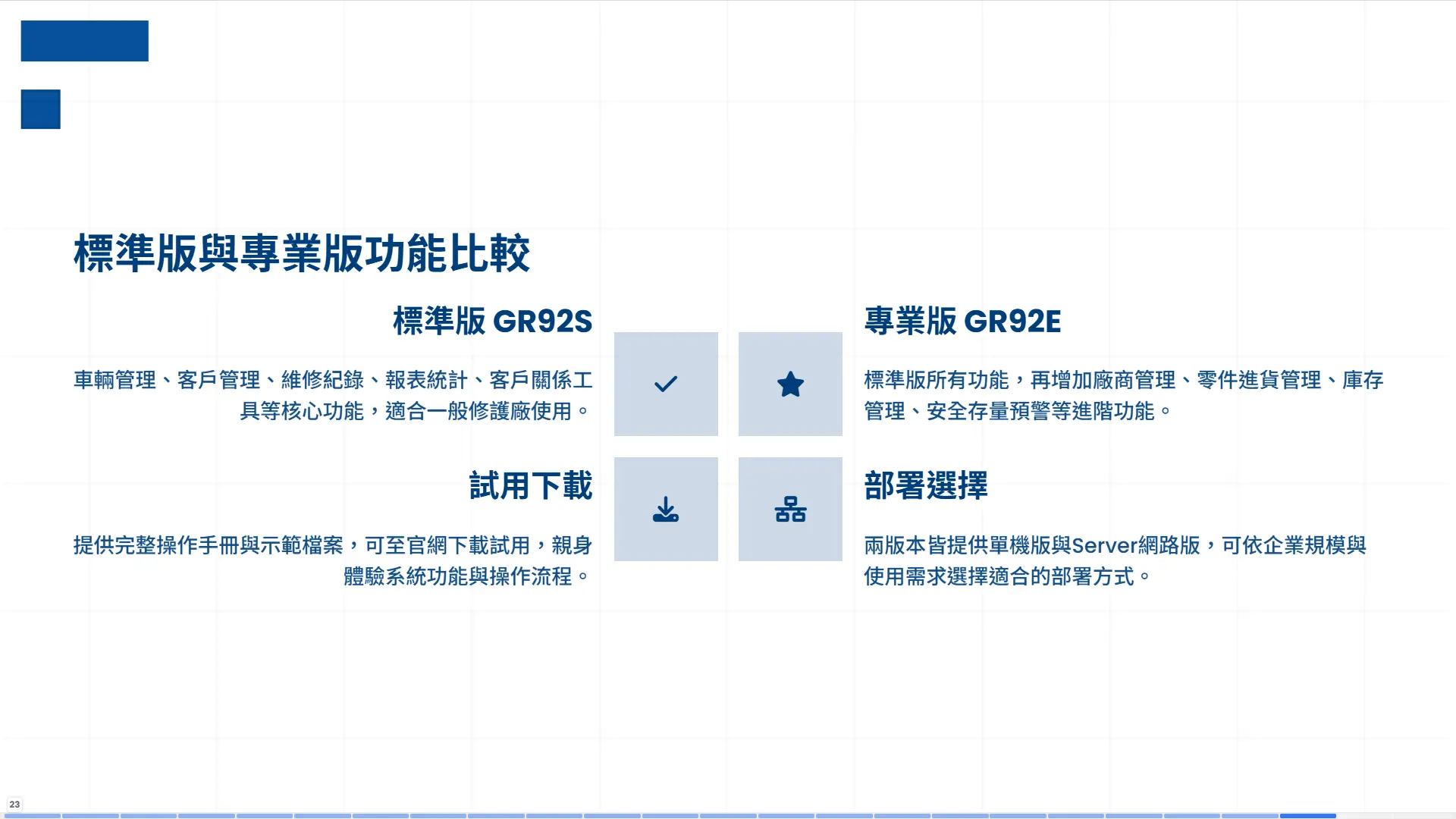 標準版與專業版功能比較

標準版 GR92S

車輛管理、客戶管理、維修紀錄、報表統計、客戶關係工具等核心功能，適合一般修護廠使用。

專業版 GR92E

標準版所有功能，再增加廠商管理、零件進貨管理、庫存管理、安全存量預警等進階功能。

試用下載

提供完整操作手冊與示範檔案，可至官網下載試用，親身體驗系統功能與操作流程。

部署選擇

兩版本皆提供單機版與Server網路版，可依企業規模與使用需求選擇適合的部署方式。

23